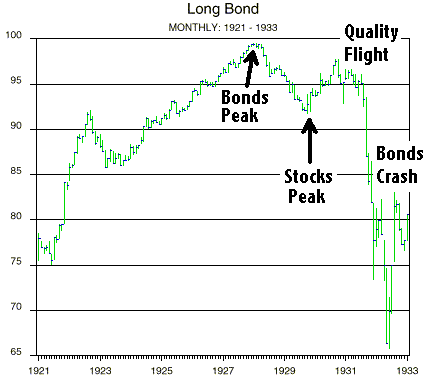 Long Bond
MONTHLY: 1921 - 1933

Quality Flight

Bonds Peak

Stocks Peak

Bonds Crash

100
95
90
85
80
75
70
65

1921
1923
1925
1927
1929
1931
1933